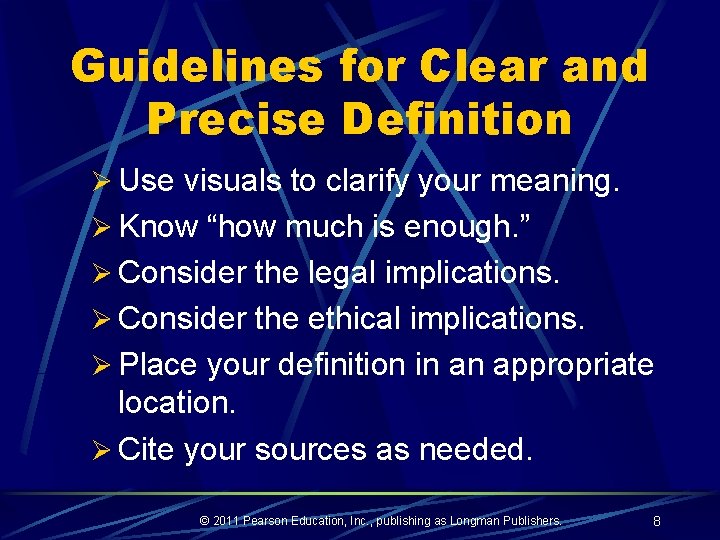 Guidelines for Clear and Precise Definition

➢ Use visuals to clarify your meaning.
➢ Know “how much is enough.”
➢ Consider the legal implications.
➢ Consider the ethical implications.
➢ Place your definition in an appropriate location.
➢ Cite your sources as needed.

© 2011 Pearson Education, Inc., publishing as Longman Publishers.

8